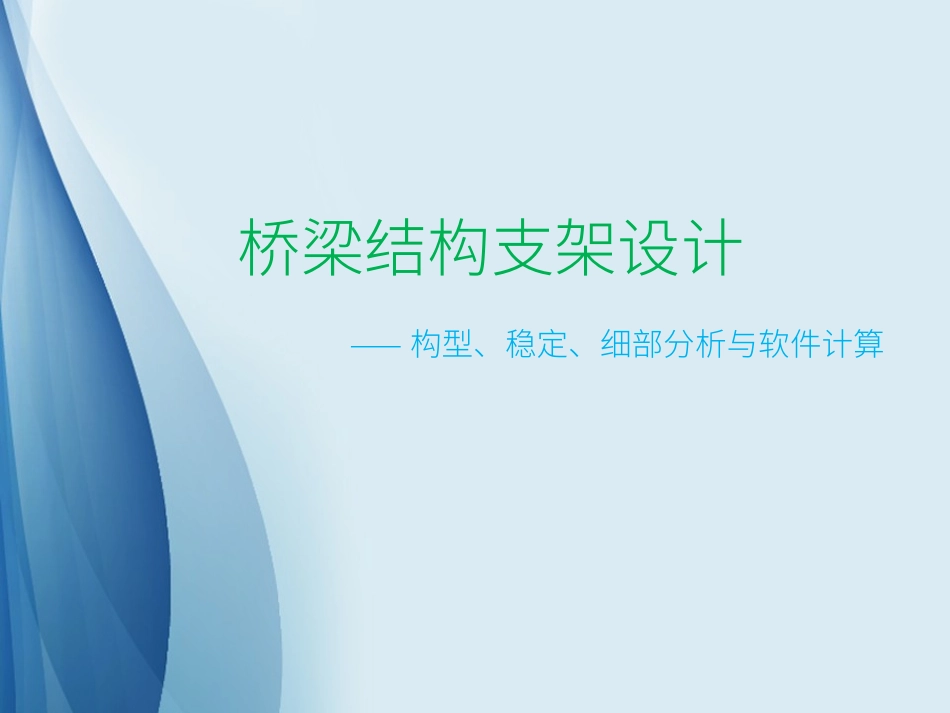 桥梁结构支架设计

—— 构型、稳定、细部分析与软件计算